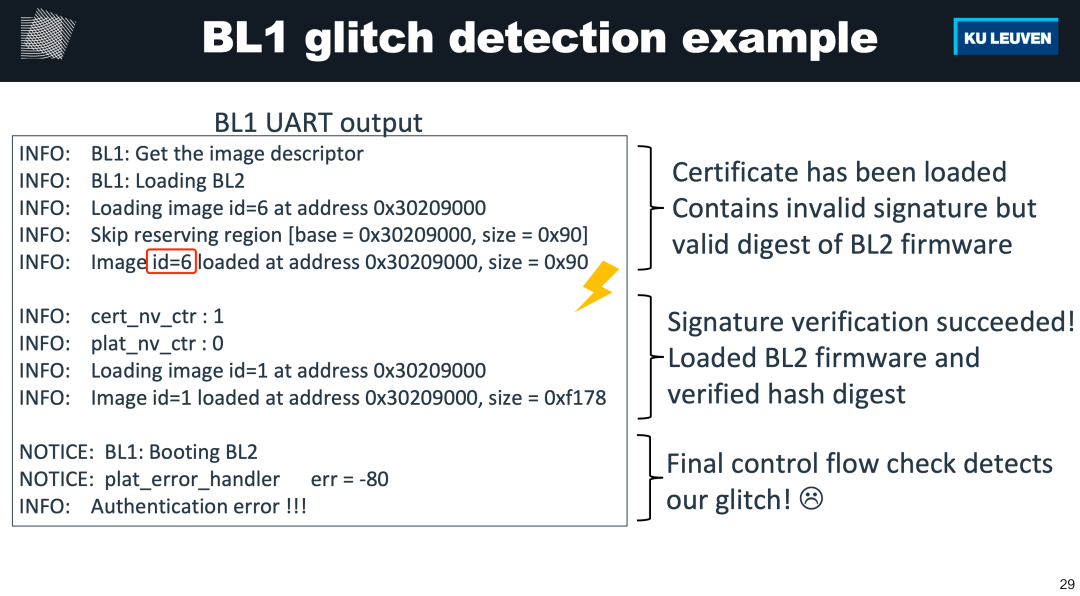 BL1 glitch detection example

KU LEUVEN

BL1 UART output

INFO: BL1: Get the image descriptor
INFO: BL1: Loading BL2
INFO: Loading image id=6 at address 0x30209000
INFO: Skip reserving region [base = 0x30209000, size = 0x90]
INFO: Image id=6 loaded at address 0x30209000, size = 0x90

INFO: cert_nv_ctr : 1
INFO: plat_nv_ctr : 0
INFO: Loading image id=1 at address 0x30209000
INFO: Image id=1 loaded at address 0x30209000, size = 0xf178

NOTICE: BL1: Booting BL2
NOTICE: plat_error_handler err = -80
INFO: Authentication error !!!

Certificate has been loaded
Contains invalid signature but valid digest of BL2 firmware

Signature verification succeeded!
Loaded BL2 firmware and verified hash digest

Final control flow check detects our glitch! ☹

29